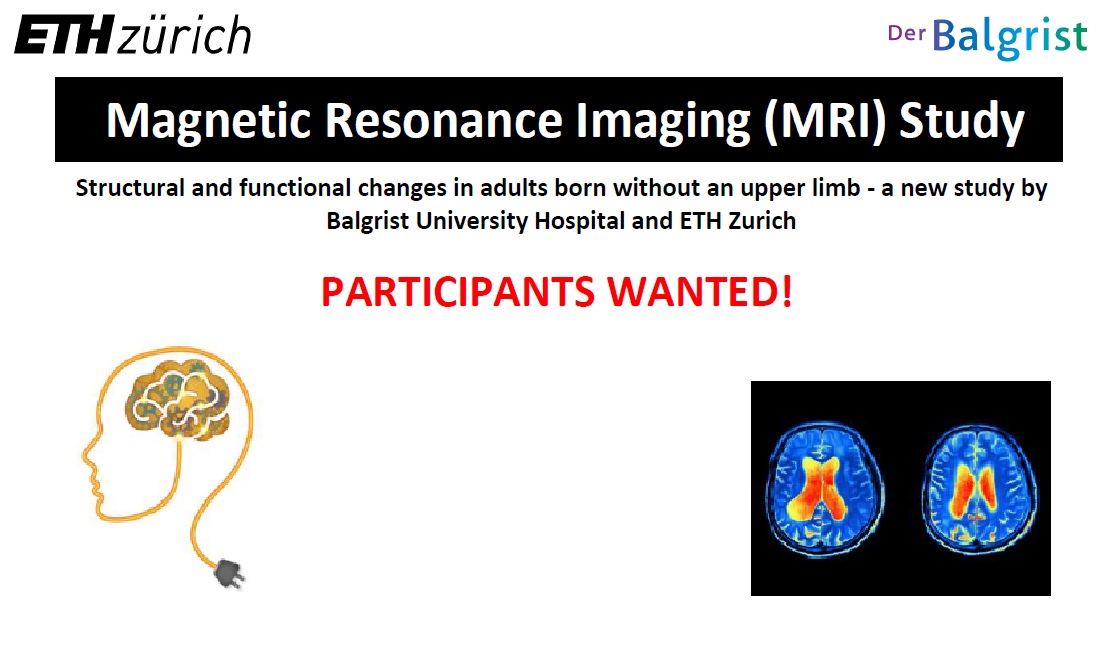 ETH zürich

Der Balgrist

Magnetic Resonance Imaging (MRI) Study

Structural and functional changes in adults born without an upper limb - a new study by Balgrist University Hospital and ETH Zurich

PARTICIPANTS WANTED!